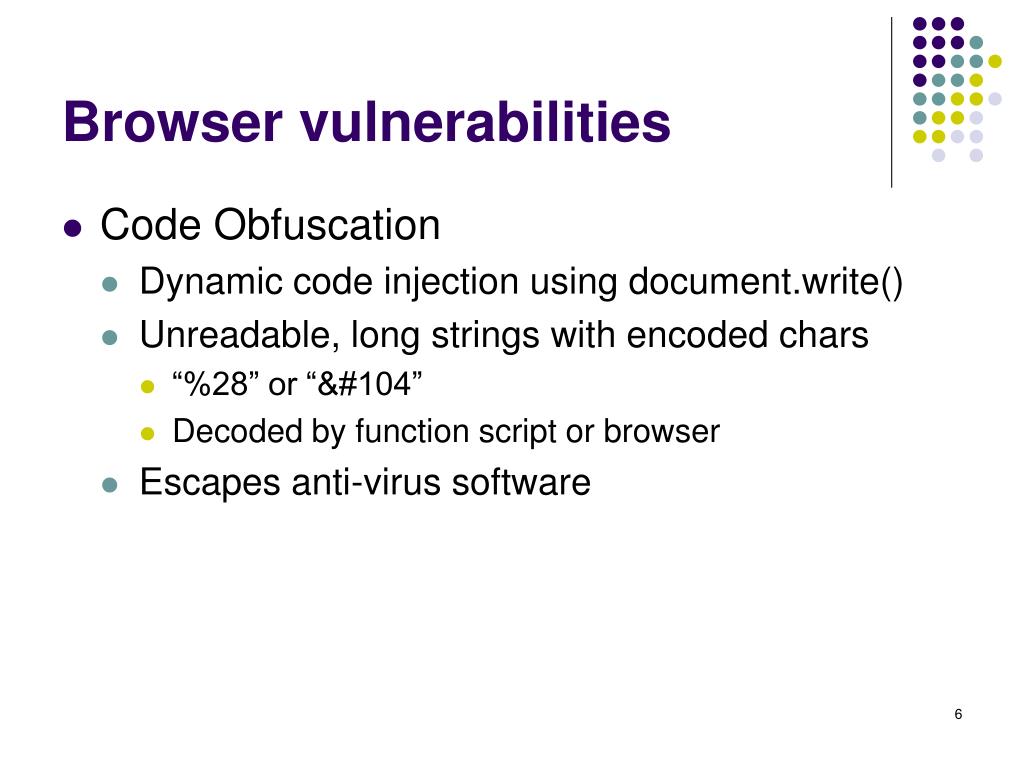 Browser vulnerabilities

- Code Obfuscation
  - Dynamic code injection using document.write()
  - Unreadable, long strings with encoded chars
    - “%28” or “&#104”
    - Decoded by function script or browser
  - Escapes anti-virus software

6